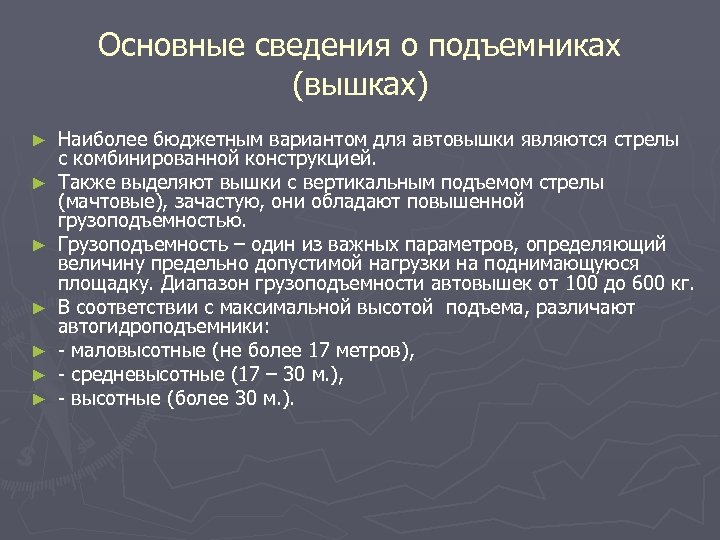 Основные сведения о подъемниках (вышках)

► Наиболее бюджетным вариантом для автовышки являются стрелы с комбинированной конструкцией.
► Также выделяют вышки с вертикальным подъемом стрелы (мачтовые), зачастую, они обладают повышенной грузоподъемностью.
► Грузоподъемность – один из важных параметров, определяющий величину предельно допустимой нагрузки на поднимающуюся площадку. Диапазон грузоподъемности автовышек от 100 до 600 кг.
► В соответствии с максимальной высотой подъема, различают автогидроподъемники:
► - маловысотные (не более 17 метров),
► - средневысотные (17 – 30 м.),
► - высотные (более 30 м.).